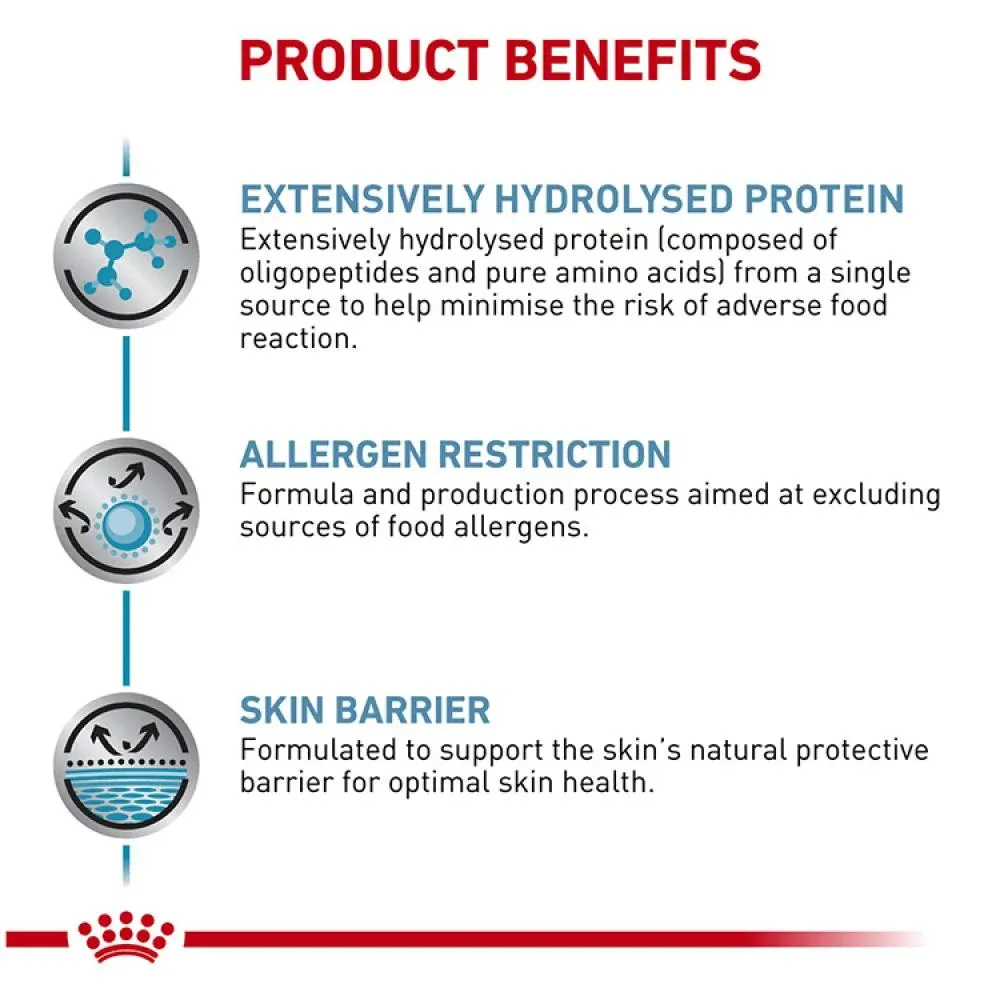 PRODUCT BENEFITS

EXTENSIVELY HYDROLYSED PROTEIN
Extensively hydrolysed protein (composed of oligopeptides and pure amino acids) from a single source to help minimise the risk of adverse food reaction.

ALLERGEN RESTRICTION
Formula and production process aimed at excluding sources of food allergens.

SKIN BARRIER
Formulated to support the skin's natural protective barrier for optimal skin health.